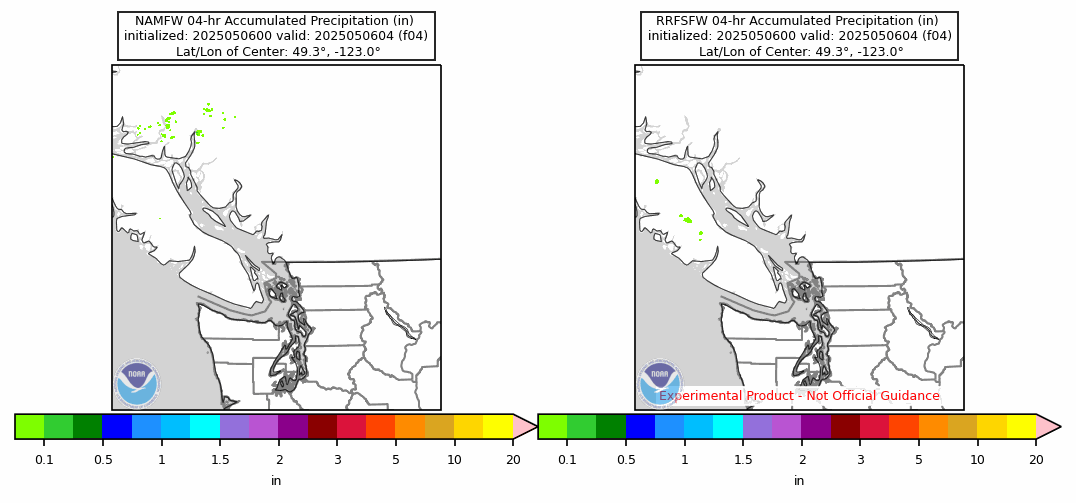 NAMFW 04-hr Accumulated Precipitation (in)
initialized: 2025050600 valid: 2025050604 (f04)
Lat/Lon of Center: 49.3°, -123.0°

NOAA

0.1 0.5 1 1.5 2 3 5 10 20
in

RRFSFW 04-hr Accumulated Precipitation (in)
initialized: 2025050600 valid: 2025050604 (f04)
Lat/Lon of Center: 49.3°, -123.0°

NOAA

Experimental Product - Not Official Guidance

0.1 0.5 1 1.5 2 3 5 10 20
in